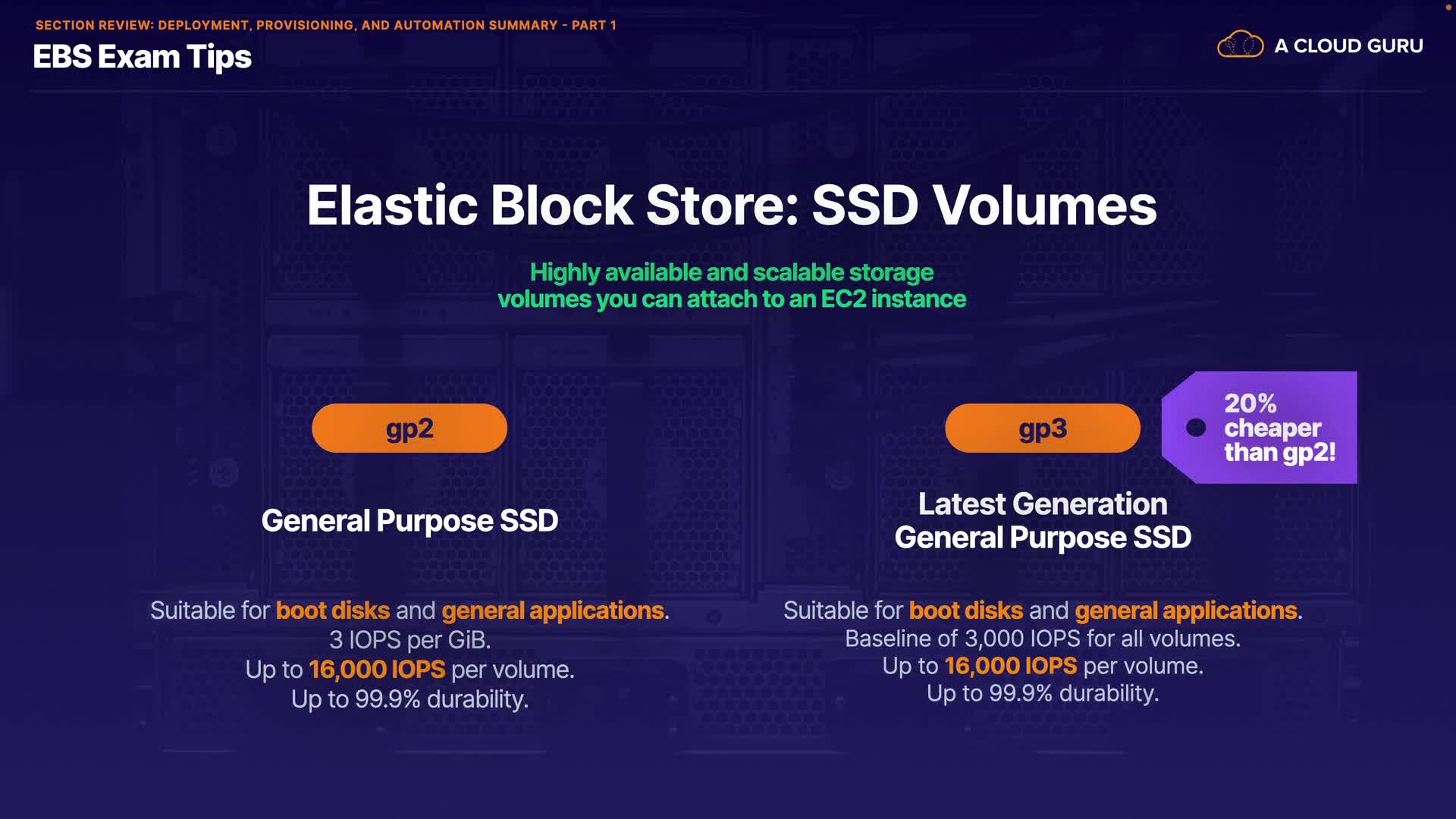 SECTION REVIEW: DEPLOYMENT, PROVISIONING, AND AUTOMATION SUMMARY - PART 1

EBS Exam Tips

A CLOUD GURU

Elastic Block Store: SSD Volumes

Highly available and scalable storage volumes you can attach to an EC2 instance

gp2

General Purpose SSD

Suitable for boot disks and general applications.
3 IOPS per GiB.
Up to 16,000 IOPS per volume.
Up to 99.9% durability.

gp3

20% cheaper than gp2!

Latest Generation General Purpose SSD

Suitable for boot disks and general applications.
Baseline of 3,000 IOPS for all volumes.
Up to 16,000 IOPS per volume.
Up to 99.9% durability.